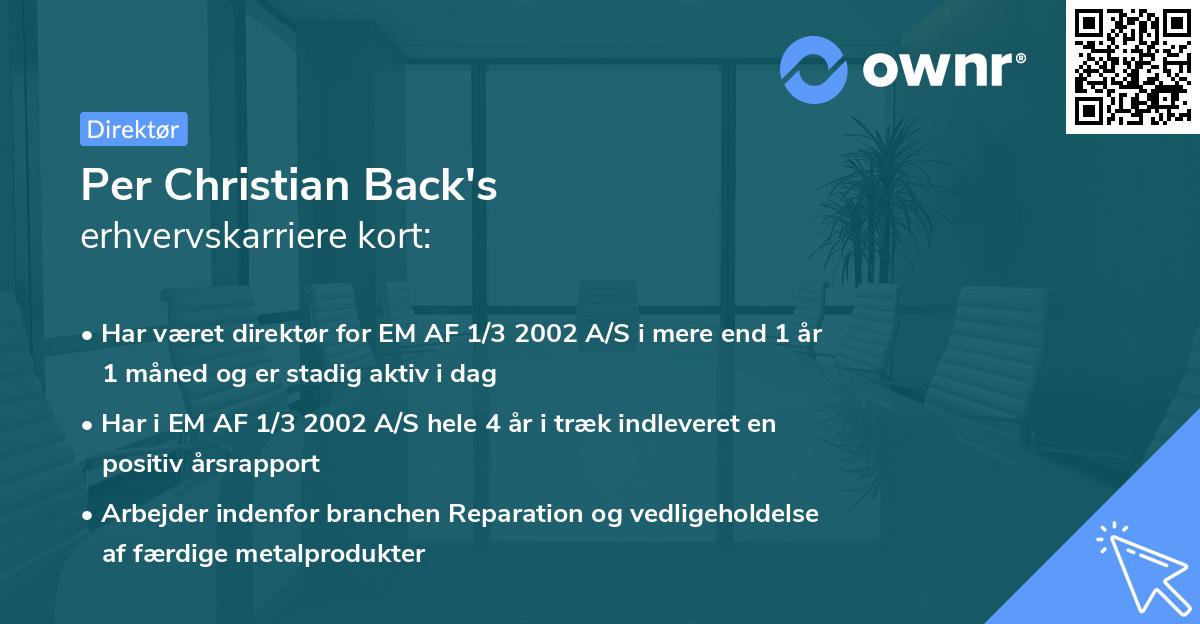 ownr®

Direktør

Per Christian Back's
erhvervskarriere kort:

• Har været direktør for EM AF 1/3 2002 A/S i mere end 1 år 1 måned og er stadig aktiv i dag

• Har i EM AF 1/3 2002 A/S hele 4 år i træk indleveret en positiv årsrapport

• Arbejder indenfor branchen Reparation og vedligeholdelse af færdige metalprodukter